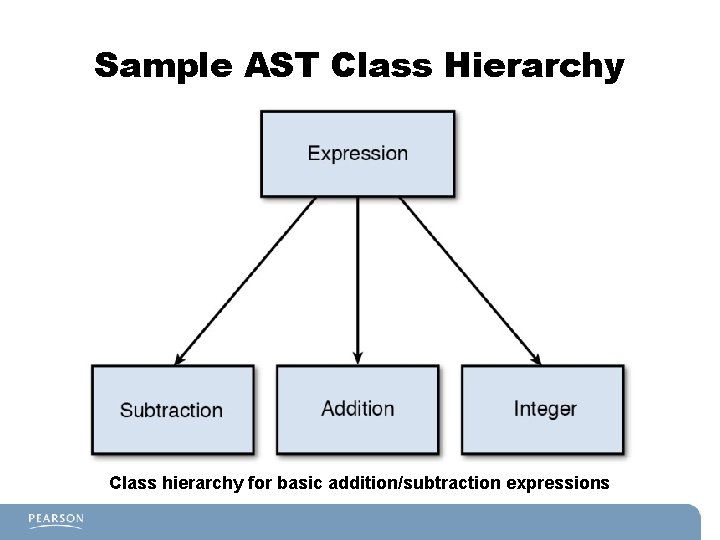 Sample AST Class Hierarchy

Expression

Subtraction

Addition

Integer

Class hierarchy for basic addition/subtraction expressions

PEARSON